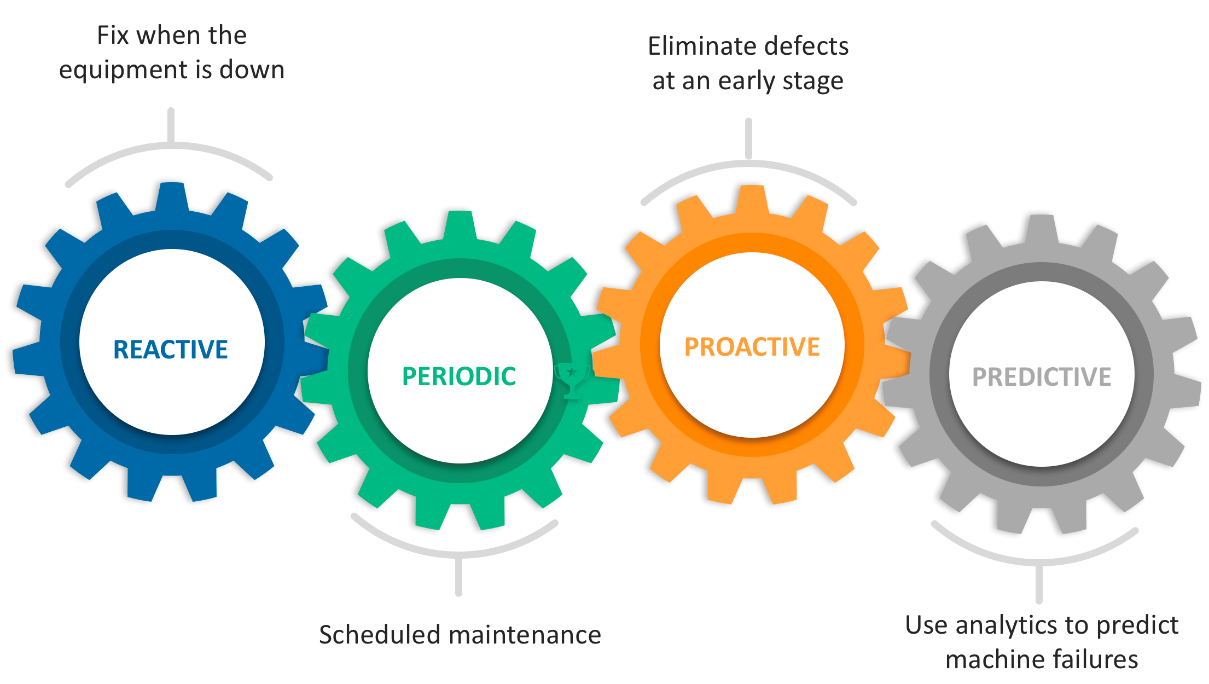 Fix when the equipment is down

REACTIVE

PERIODIC

Scheduled maintenance

Eliminate defects at an early stage

PROACTIVE

PREDICTIVE

Use analytics to predict machine failures